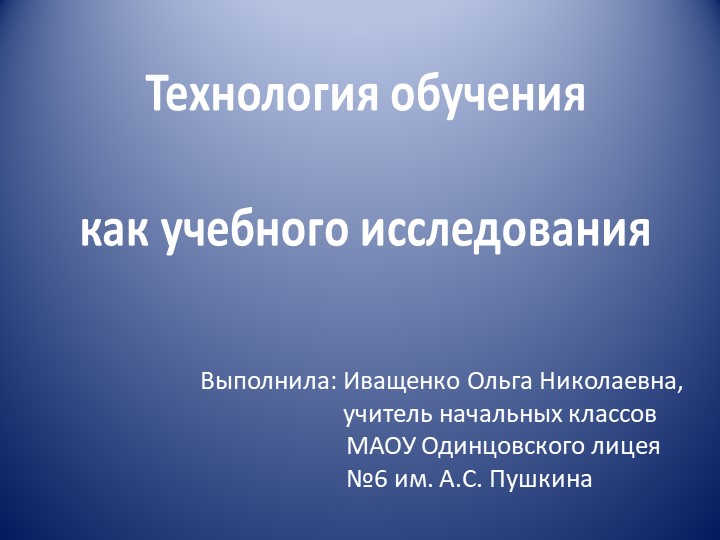 Технология обучения

как учебного исследования

Выполнила: Иващенко Ольга Николаевна,
учитель начальных классов
МАОУ Одинцовского лицея
№6 им. А.С. Пушкина